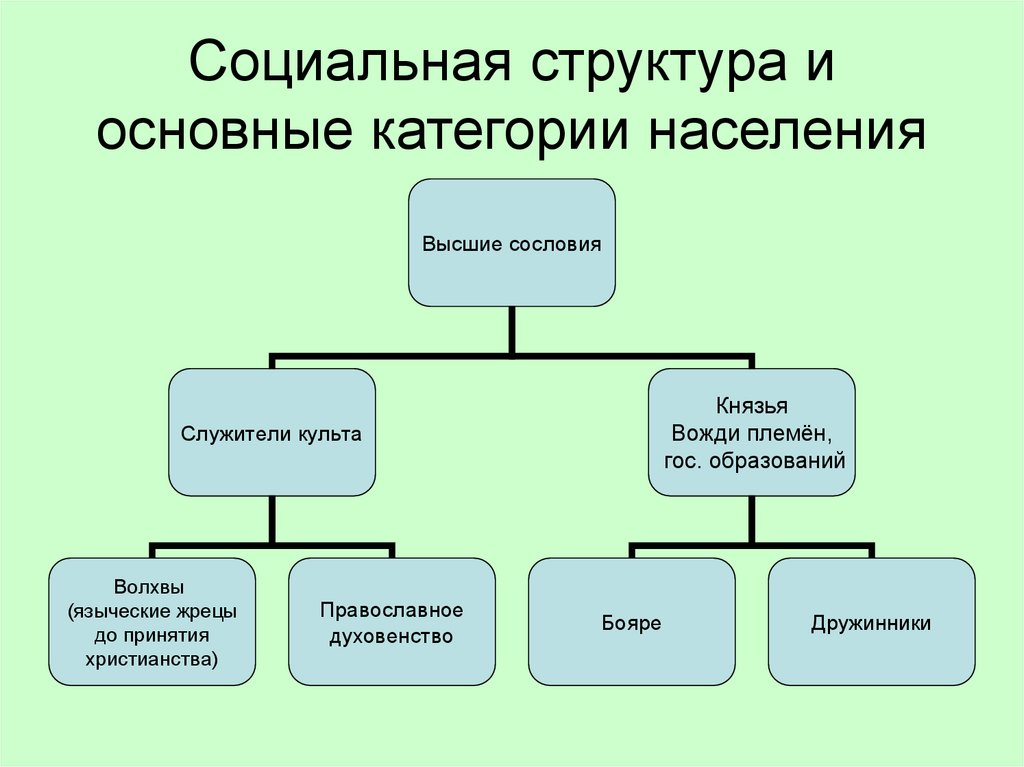 Социальная структура и основные категории населения

Высшие сословия

Служители культа

Князья
Вожди племён,
гос. образований

Волхвы
(языческие жрецы
до принятия
христианства)

Православное
духовенство

Бояре

Дружинники